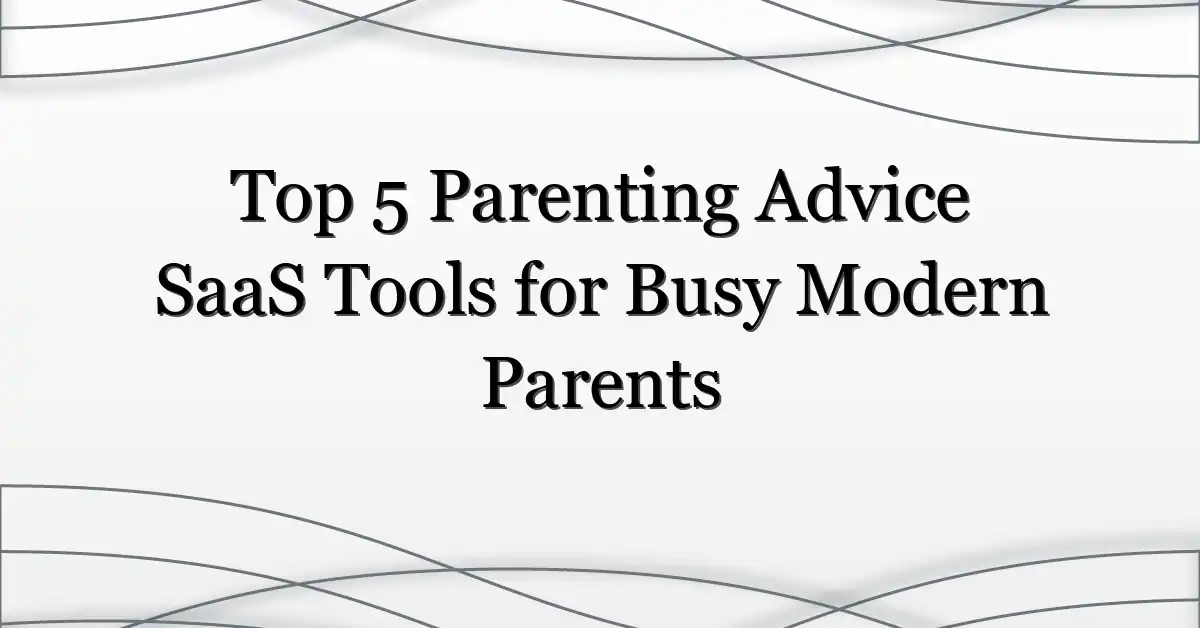 Top 5 Parenting Advice SaaS Tools for Busy Modern Parents